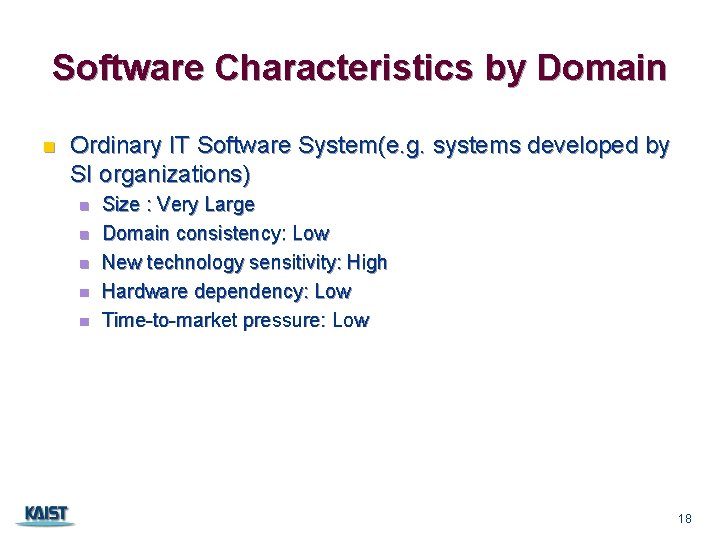 Software Characteristics by Domain

Ordinary IT Software System(e.g. systems developed by SI organizations)

Size : Very Large

Domain consistency: Low

New technology sensitivity: High

Hardware dependency: Low

Time-to-market pressure: Low

KAIST

18